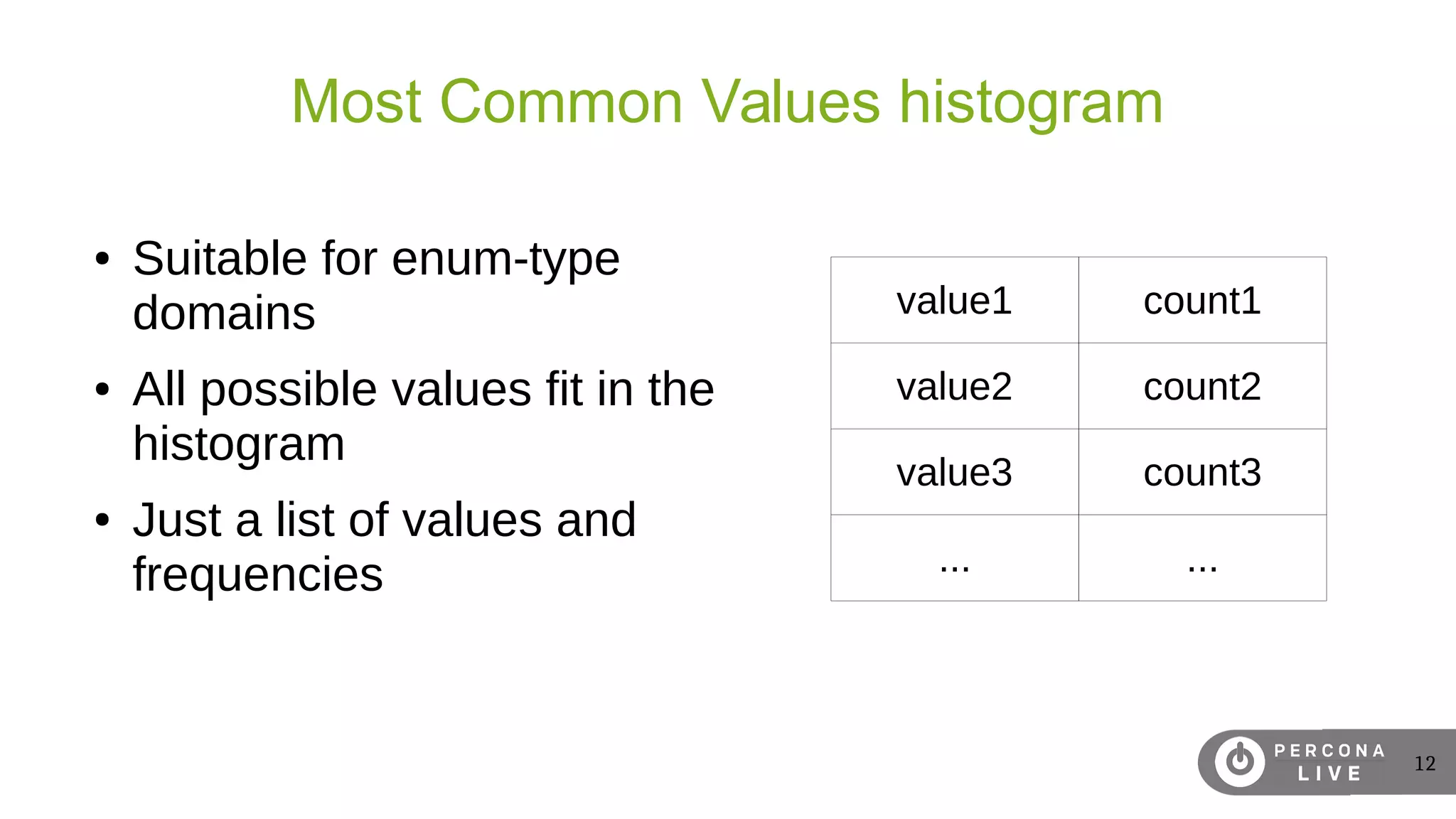 Most Common Values histogram

• Suitable for enum-type domains
• All possible values fit in the histogram
• Just a list of values and frequencies

| value1 | count1 |
|---|---|
| value2 | count2 |
| value3 | count3 |
| ... | ... |

PERCONA LIVE

12